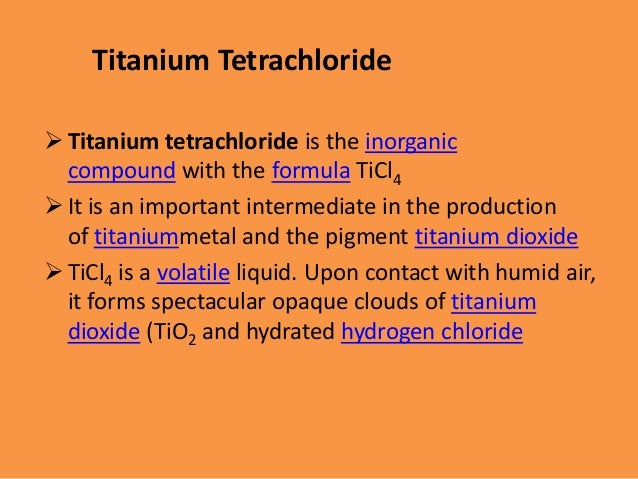 Titanium Tetrachloride

➢ Titanium tetrachloride is the inorganic compound with the formula $TiCl_4$

➢ It is an important intermediate in the production of titaniummetal and the pigment titanium dioxide

➢ $TiCl_4$ is a volatile liquid. Upon contact with humid air, it forms spectacular opaque clouds of titanium dioxide ($TiO_2$ and hydrated hydrogen chloride